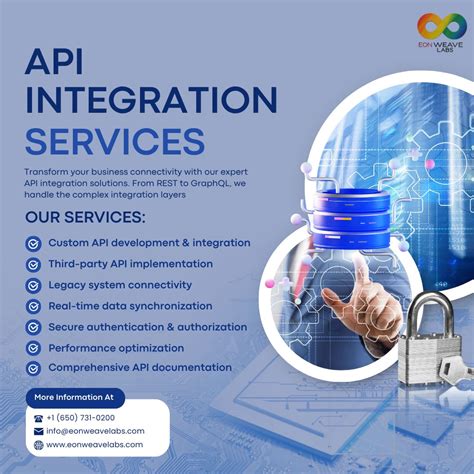 EON WEAVE LABS

API INTEGRATION SERVICES

Transform your business connectivity with our expert API integration solutions. From REST to GraphQL, we handle the complex integration layers

OUR SERVICES:

Custom API development & integration
Third-party API implementation
Legacy system connectivity
Real-time data synchronization
Secure authentication & authorization
Performance optimization
Comprehensive API documentation

More Information At

+1 (650) 731-0200
info@eonweavelabs.com
www.eonweavelabs.com